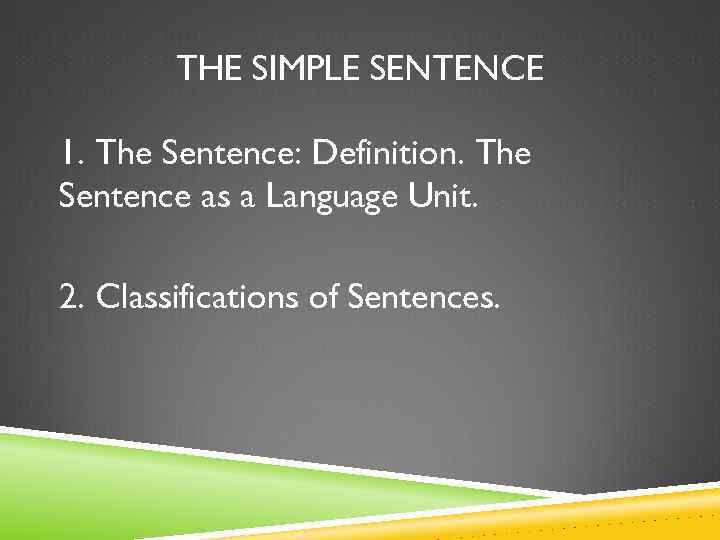 THE SIMPLE SENTENCE

1. The Sentence: Definition. The Sentence as a Language Unit.

2. Classifications of Sentences.